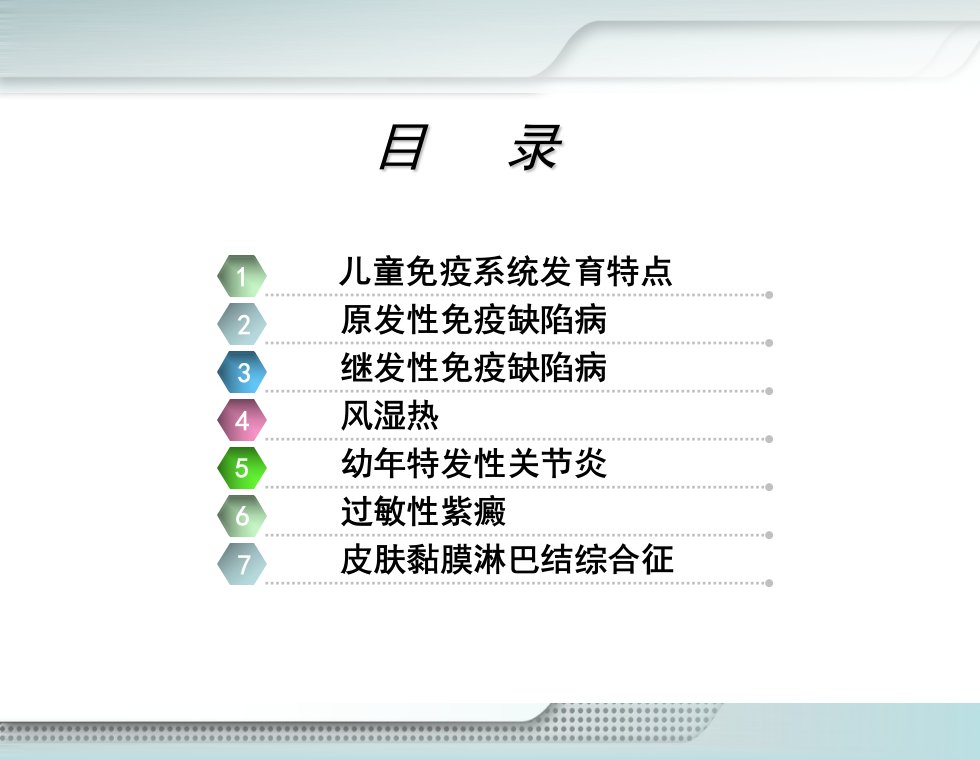 目　录

1 儿童免疫系统发育特点
2 原发性免疫缺陷病
3 继发性免疫缺陷病
4 风湿热
5 幼年特发性关节炎
6 过敏性紫癜
7 皮肤黏膜淋巴结综合征